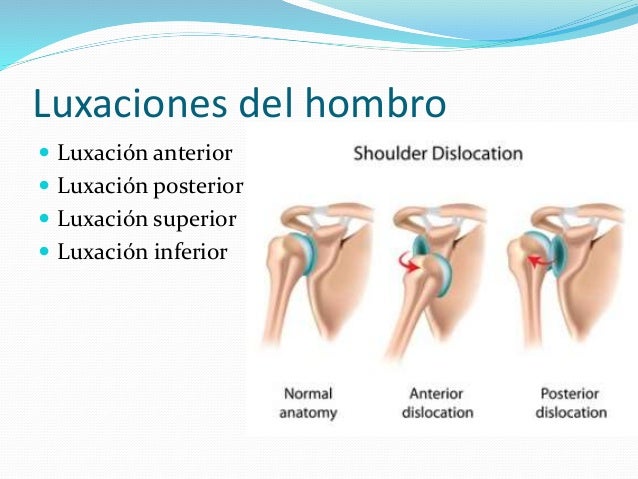 Luxaciones del hombro

- Luxación anterior
- Luxación posterior
- Luxación superior
- Luxación inferior

Shoulder Dislocation

Normal anatomy

Anterior dislocation

Posterior dislocation